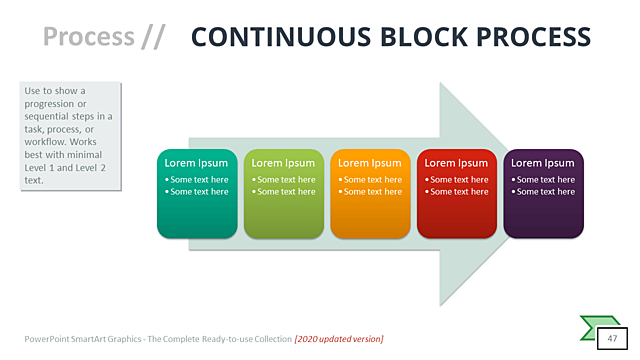 Process // CONTINUOUS BLOCK PROCESS

Use to show a progression or sequential steps in a task, process, or workflow. Works best with minimal Level 1 and Level 2 text.

Lorem Ipsum
• Some text here
• Some text here

Lorem Ipsum
• Some text here
• Some text here

Lorem Ipsum
• Some text here
• Some text here

Lorem Ipsum
• Some text here
• Some text here

Lorem Ipsum
• Some text here
• Some text here

PowerPoint SmartArt Graphics - The Complete Ready-to-use Collection [2020 updated version]

47